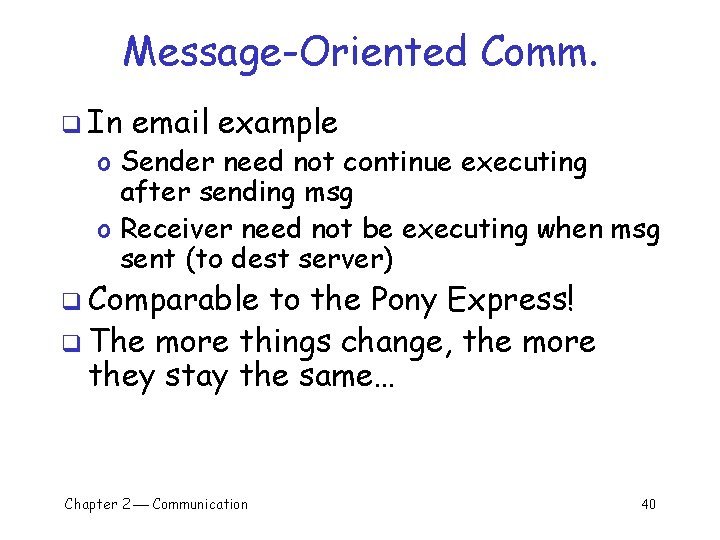 Message-Oriented Comm.

❑ In email example
o Sender need not continue executing after sending msg
o Receiver need not be executing when msg sent (to dest server)

❑ Comparable to the Pony Express!

❑ The more things change, the more they stay the same…

Chapter 2 — Communication

40